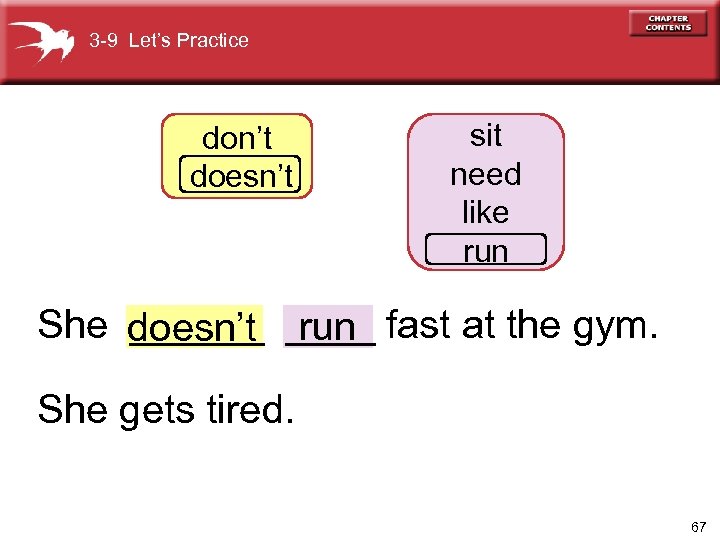 3-9 Let's Practice

CHAPTER CONTENTS

don't
doesn't

sit
need
like
run

She doesn't run fast at the gym.

She gets tired.

67